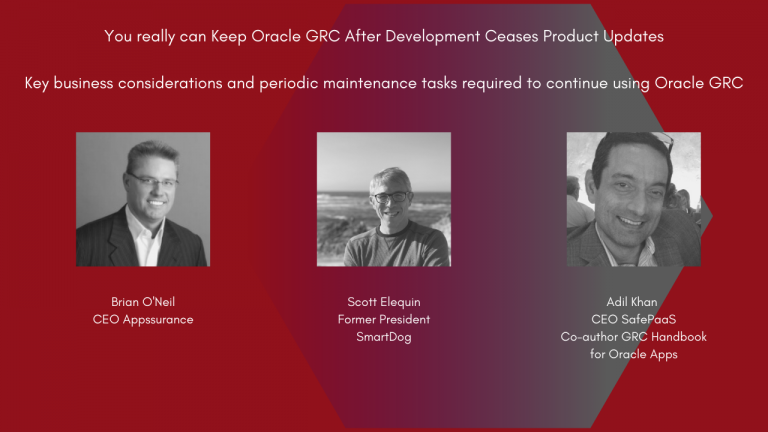 You really can Keep Oracle GRC After Development Ceases Product Updates

Key business considerations and periodic maintenance tasks required to continue using Oracle GRC

Brian O'Neil
CEO Appssurance

Scott Elequin
Former President
SmartDog

Adil Khan
CEO SafePaaS
Co-author GRC Handbook for Oracle Apps